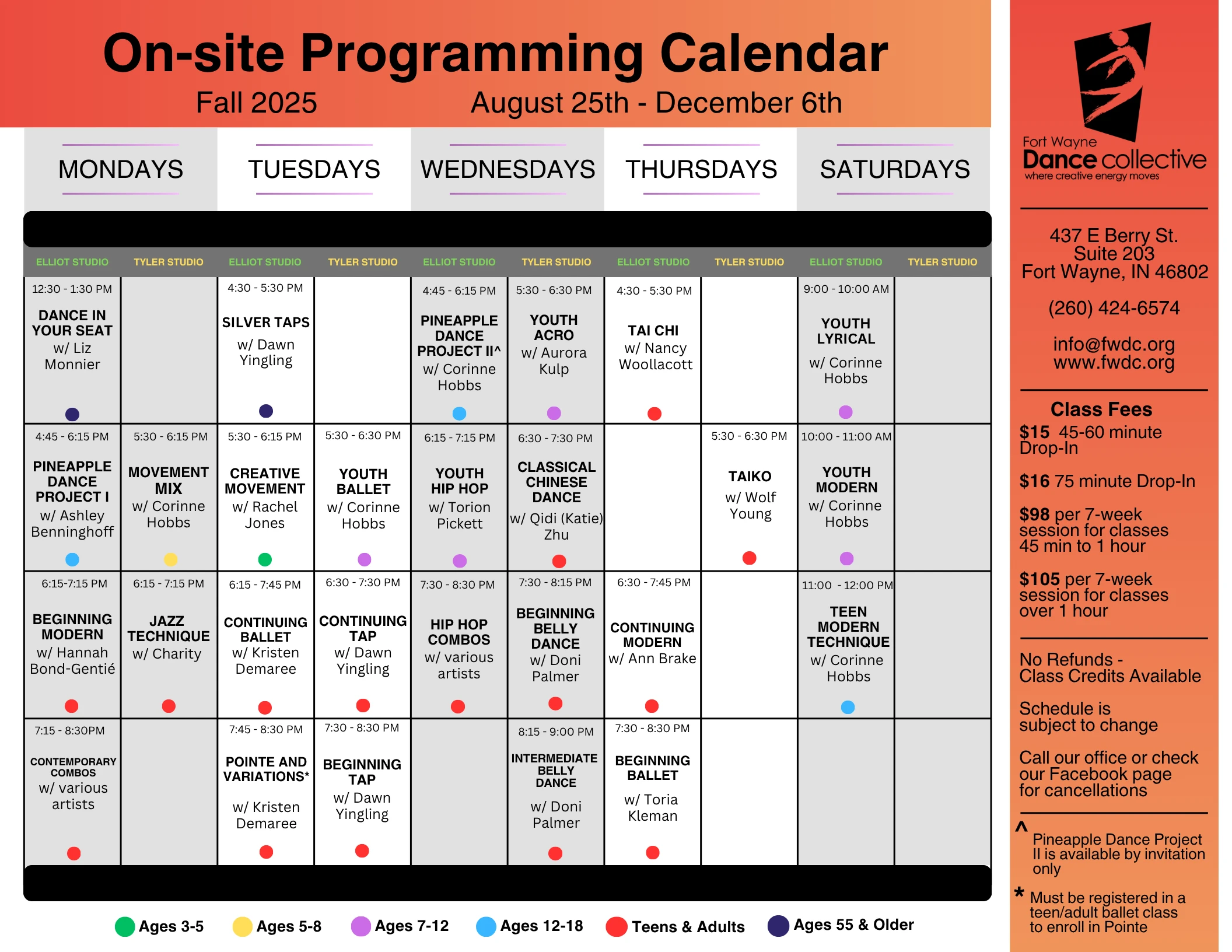 On-site Programming Calendar

Fall 2025 August 25th - December 6th

| MONDAYS | | TUESDAYS | | WEDNESDAYS | | THURSDAYS | | SATURDAYS | |
|---|---|---|---|---|---|---|---|---|---|
| ELLIOT STUDIO | TYLER STUDIO | ELLIOT STUDIO | TYLER STUDIO | ELLIOT STUDIO | TYLER STUDIO | ELLIOT STUDIO | TYLER STUDIO | ELLIOT STUDIO | TYLER STUDIO |
| 12:30 - 1:30 PM DANCE IN YOUR SEAT w/ Liz Monnier | | 4:30 - 5:30 PM SILVER TAPS w/ Dawn Yingling | | 4:45 - 6:15 PM PINEAPPLE DANCE PROJECT II^ w/ Corinne Hobbs | 5:30 - 6:30 PM YOUTH ACRO w/ Aurora Kulp | 4:30 - 5:30 PM TAI CHI w/ Nancy Woollacott | | 9:00 - 10:00 AM YOUTH LYRICAL w/ Corinne Hobbs | |
| 4:45 - 6:15 PM PINEAPPLE DANCE PROJECT I w/ Ashley Benninghoff | 5:30 - 6:15 PM MOVEMENT MIX w/ Corinne Hobbs | 5:30 - 6:15 PM CREATIVE MOVEMENT w/ Rachel Jones | 5:30 - 6:30 PM YOUTH BALLET w/ Corinne Hobbs | 6:15 - 7:15 PM YOUTH HIP HOP w/ Torion Pickett | 6:30 - 7:30 PM CLASSICAL CHINESE DANCE w/ Qidi (Katie) Zhu | | 5:30 - 6:30 PM TAIKO w/ Wolf Young | 10:00 - 11:00 AM YOUTH MODERN w/ Corinne Hobbs | |
| 6:15-7:15 PM BEGINNING MODERN w/ Hannah Bond-Gentié | 6:15 - 7:15 PM JAZZ TECHNIQUE w/ Charity | 6:15 - 7:45 PM CONTINUING BALLET w/ Kristen Demaree | 6:30 - 7:30 PM CONTINUING TAP w/ Dawn Yingling | 7:30 - 8:30 PM HIP HOP COMBOS w/ various artists | 7:30 - 8:15 PM BEGINNING BELLY DANCE w/ Doni Palmer | 6:30 - 7:45 PM CONTINUING MODERN w/ Ann Brake | | 11:00 - 12:00 PM TEEN MODERN TECHNIQUE w/ Corinne Hobbs | |
| 7:15 - 8:30PM CONTEMPORARY COMBOS w/ various artists | | 7:45 - 8:30 PM POINTE AND VARIATIONS* w/ Kristen Demaree | 7:30 - 8:30 PM BEGINNING TAP w/ Dawn Yingling | | 8:15 - 9:00 PM INTERMEDIATE BELLY DANCE w/ Doni Palmer | 7:30 - 8:30 PM BEGINNING BALLET w/ Toria Kleman | | | |

Ages 3-5 Ages 5-8 Ages 7-12 Ages 12-18 Teens & Adults Ages 55 & Older

Fort Wayne Dance collective where creative energy moves

437 E Berry St. Suite 203 Fort Wayne, IN 46802

(260) 424-6574

info@fwdc.org www.fwdc.org

Class Fees
$15 45-60 minute Drop-In

$16 75 minute Drop-In

$98 per 7-week session for classes 45 min to 1 hour

$105 per 7-week session for classes over 1 hour

No Refunds - Class Credits Available

Schedule is subject to change

Call our office or check our Facebook page for cancellations

^ Pineapple Dance Project II is available by invitation only

* Must be registered in a teen/adult ballet class to enroll in Pointe